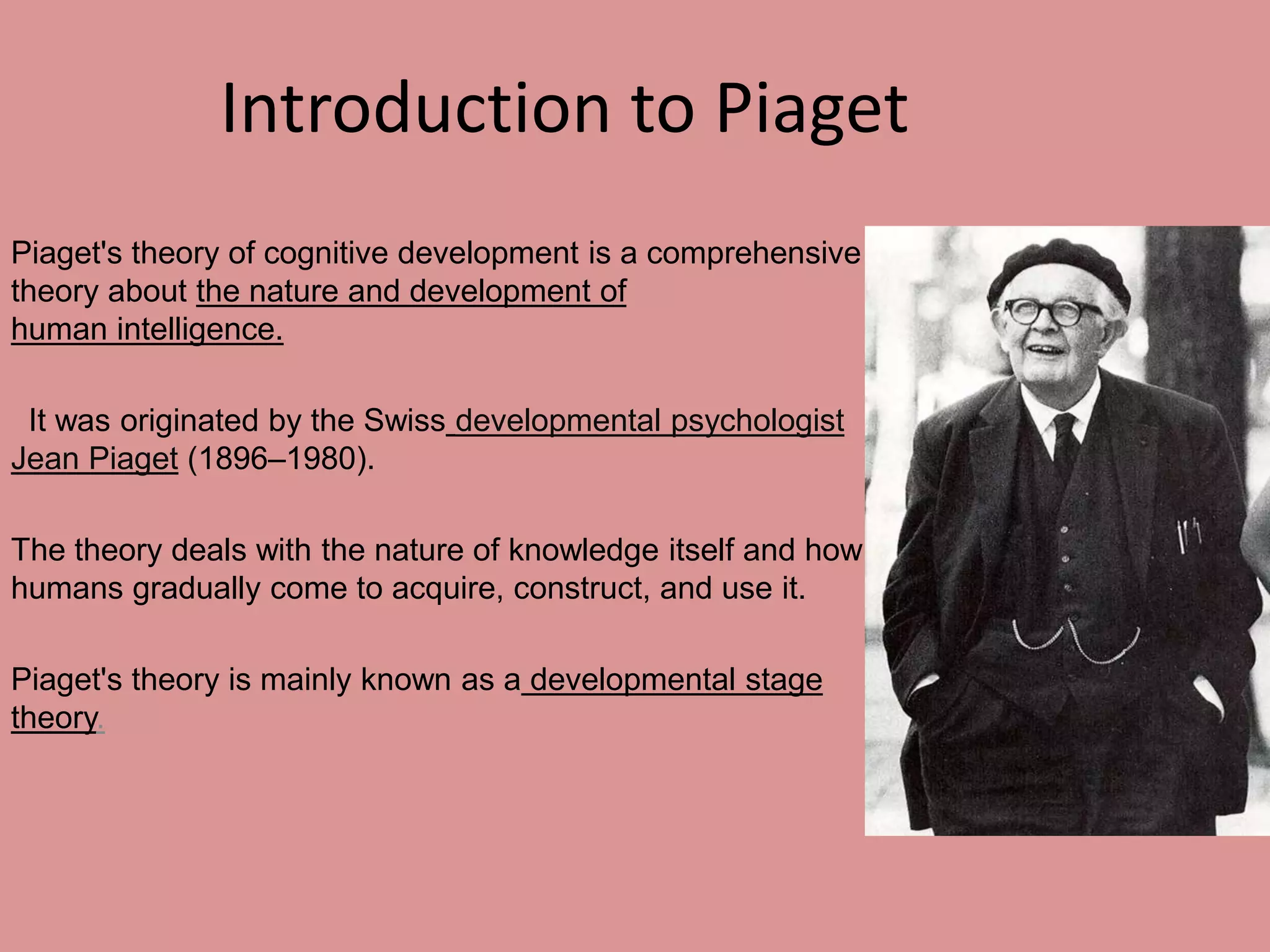 Introduction to Piaget

Piaget's theory of cognitive development is a comprehensive theory about the nature and development of human intelligence.

It was originated by the Swiss developmental psychologist Jean Piaget (1896–1980).

The theory deals with the nature of knowledge itself and how humans gradually come to acquire, construct, and use it.

Piaget's theory is mainly known as a developmental stage theory.